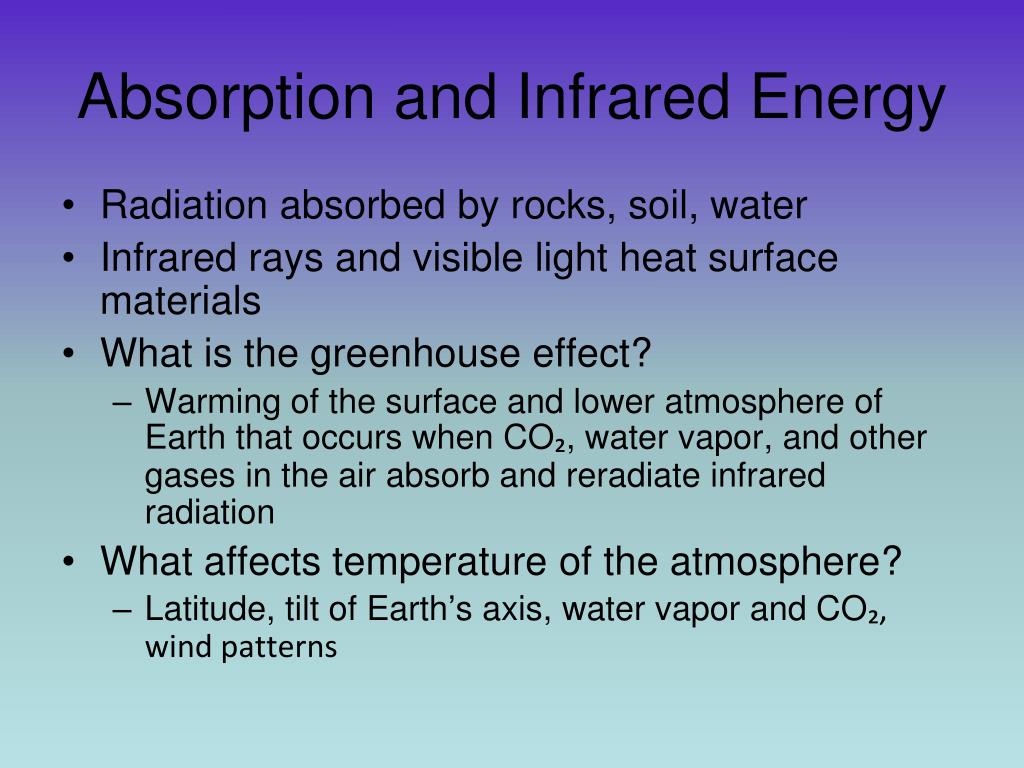 Absorption and Infrared Energy

• Radiation absorbed by rocks, soil, water
• Infrared rays and visible light heat surface materials
• What is the greenhouse effect?
– Warming of the surface and lower atmosphere of Earth that occurs when $CO_2$, water vapor, and other gases in the air absorb and reradiate infrared radiation
• What affects temperature of the atmosphere?
– Latitude, tilt of Earth's axis, water vapor and $CO_2$, wind patterns